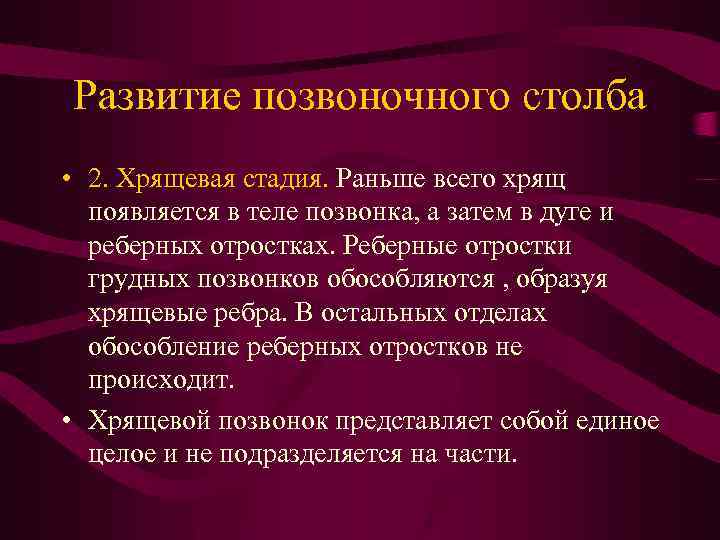 Развитие позвоночного столба

• 2. Хрящевая стадия. Раньше всего хрящ появляется в теле позвонка, а затем в дуге и реберных отростках. Реберные отростки грудных позвонков обособляются , образуя хрящевые ребра. В остальных отделах обособление реберных отростков не происходит.

• Хрящевой позвонок представляет собой единое целое и не подразделяется на части.